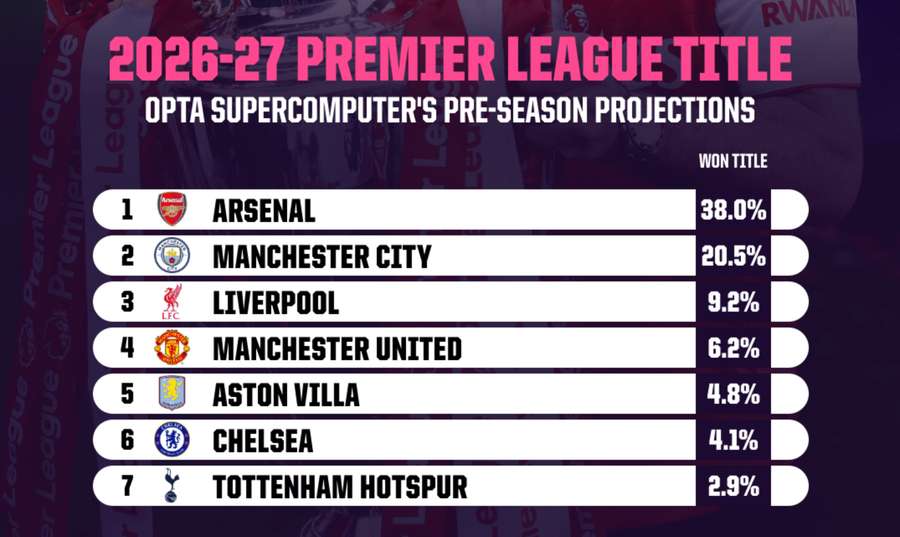 2026-27 PREMIER LEAGUE TITLE
OPTA SUPERCOMPUTER'S PRE-SEASON PROJECTIONS

|  |  | WON TITLE |
|---|---|---|
| 1 | ARSENAL | 38.0% |
| 2 | MANCHESTER CITY | 20.5% |
| 3 | LIVERPOOL | 9.2% |
| 4 | MANCHESTER UNITED | 6.2% |
| 5 | ASTON VILLA | 4.8% |
| 6 | CHELSEA | 4.1% |
| 7 | TOTTENHAM HOTSPUR | 2.9% |